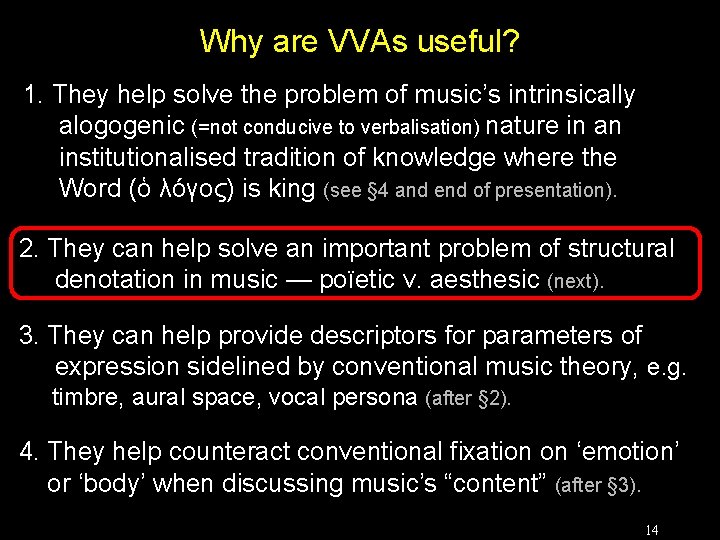 Why are VVAs useful?

1. They help solve the problem of music's intrinsically alogogenic (=not conducive to verbalisation) nature in an institutionalised tradition of knowledge where the Word (ὁ λόγος) is king (see §4 and end of presentation).

2. They can help solve an important problem of structural denotation in music — poïetic v. aesthesic (next).

3. They can help provide descriptors for parameters of expression sidelined by conventional music theory, e.g. timbre, aural space, vocal persona (after §2).

4. They help counteract conventional fixation on 'emotion' or 'body' when discussing music's "content" (after §3).

14